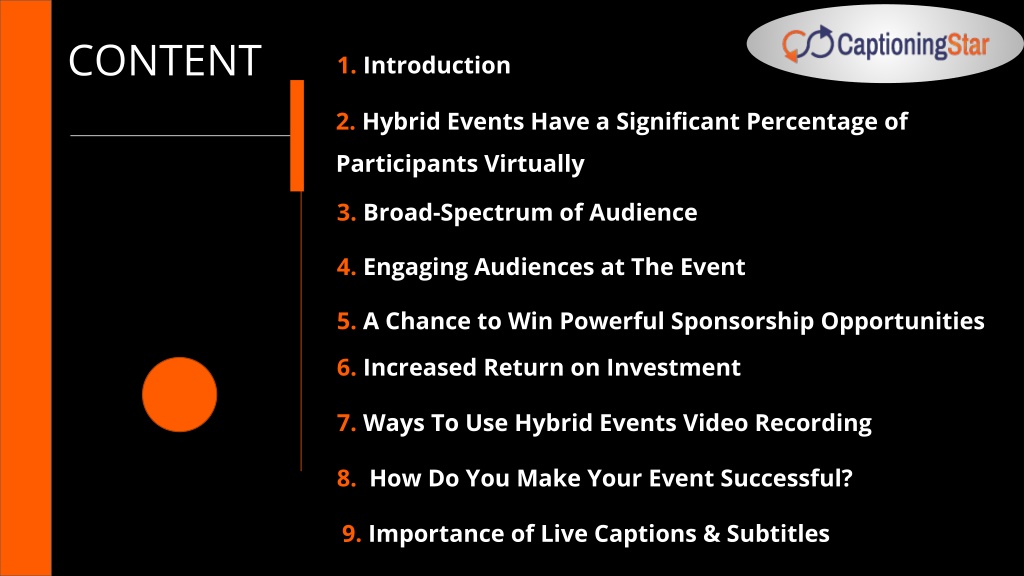 CONTENT

CaptioningStar

1. Introduction

2. Hybrid Events Have a Significant Percentage of Participants Virtually

3. Broad-Spectrum of Audience

4. Engaging Audiences at The Event

5. A Chance to Win Powerful Sponsorship Opportunities

6. Increased Return on Investment

7. Ways To Use Hybrid Events Video Recording

8. How Do You Make Your Event Successful?

9. Importance of Live Captions & Subtitles